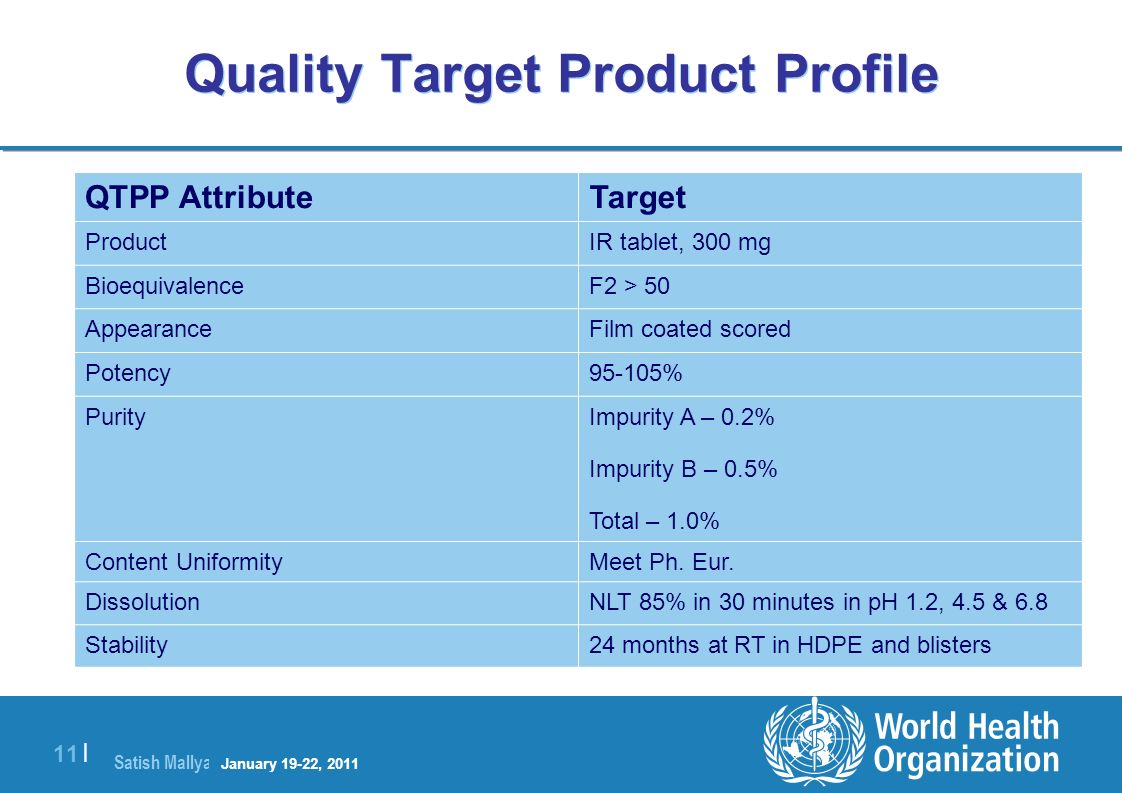 Quality Target Product Profile

| QTPP Attribute | Target |
|---|---|
| Product | IR tablet, 300 mg |
| Bioequivalence | F2 > 50 |
| Appearance | Film coated scored |
| Potency | 95-105% |
| Purity | Impurity A – 0.2% Impurity B – 0.5% Total – 1.0% |
| Content Uniformity | Meet Ph. Eur. |
| Dissolution | NLT 85% in 30 minutes in pH 1.2, 4.5 & 6.8 |
| Stability | 24 months at RT in HDPE and blisters |

11 |

Satish Mallya January 19-22, 2011

World Health Organization